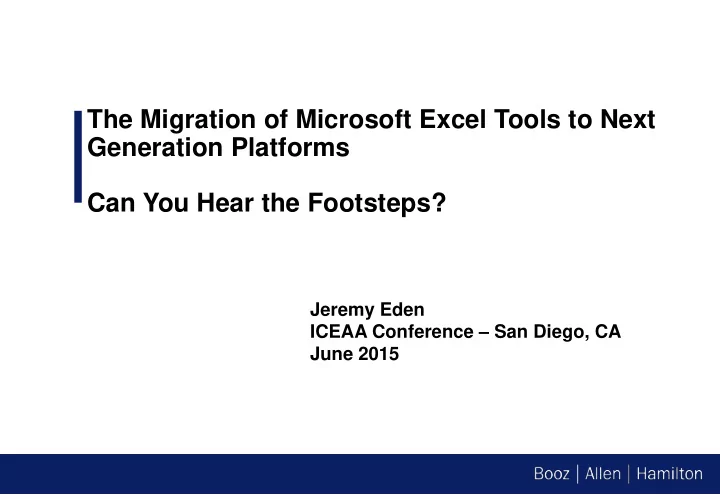 The Migration of Microsoft Excel Tools to Next Generation Platforms

Can You Hear the Footsteps?

Jeremy Eden
ICEAA Conference – San Diego, CA
June 2015

Booz | Allen | Hamilton